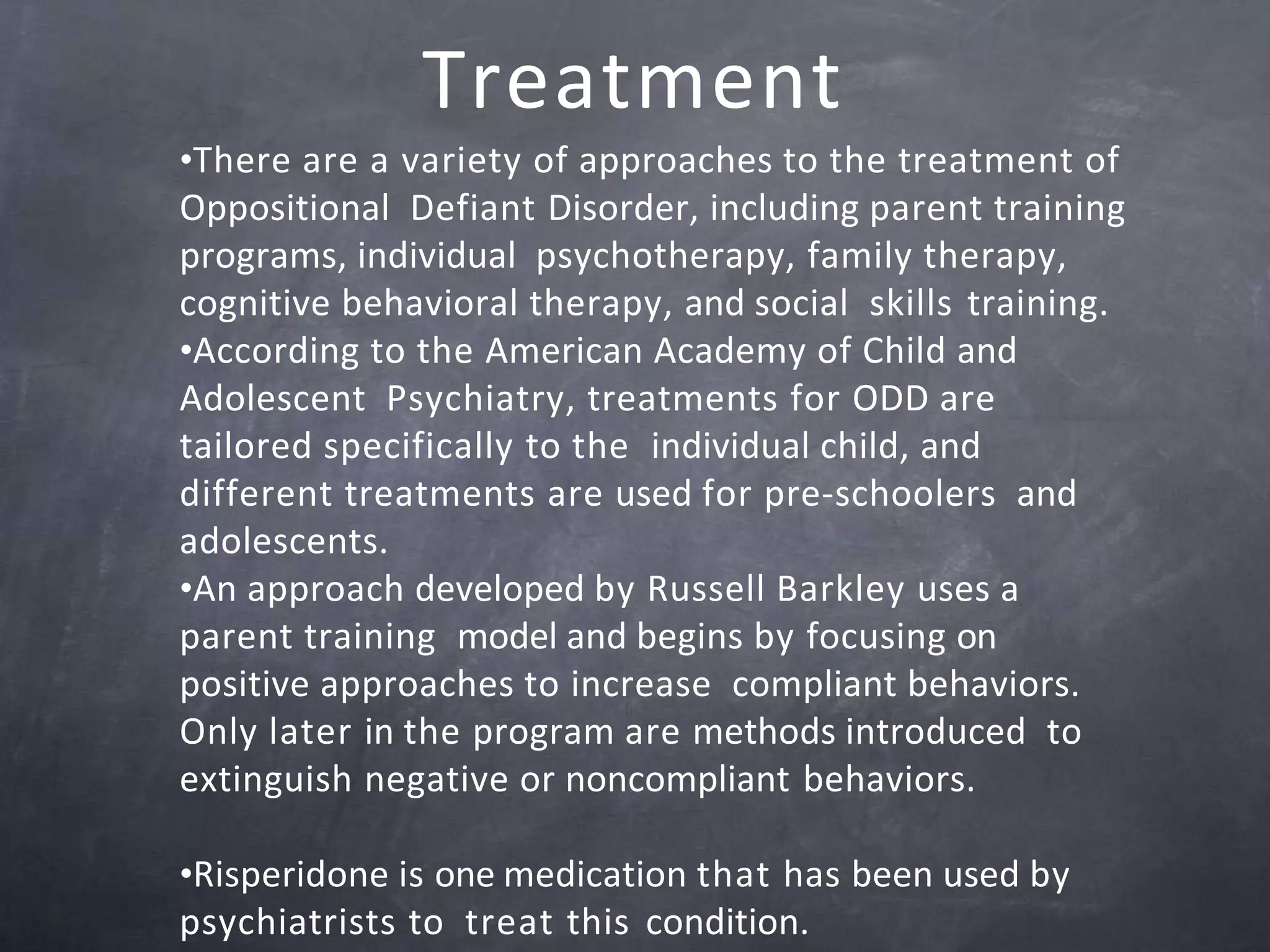 Treatment

•There are a variety of approaches to the treatment of Oppositional Defiant Disorder, including parent training programs, individual psychotherapy, family therapy, cognitive behavioral therapy, and social skills training.
•According to the American Academy of Child and Adolescent Psychiatry, treatments for ODD are tailored specifically to the individual child, and different treatments are used for pre-schoolers and adolescents.
•An approach developed by Russell Barkley uses a parent training model and begins by focusing on positive approaches to increase compliant behaviors. Only later in the program are methods introduced to extinguish negative or noncompliant behaviors.

•Risperidone is one medication that has been used by psychiatrists to treat this condition.